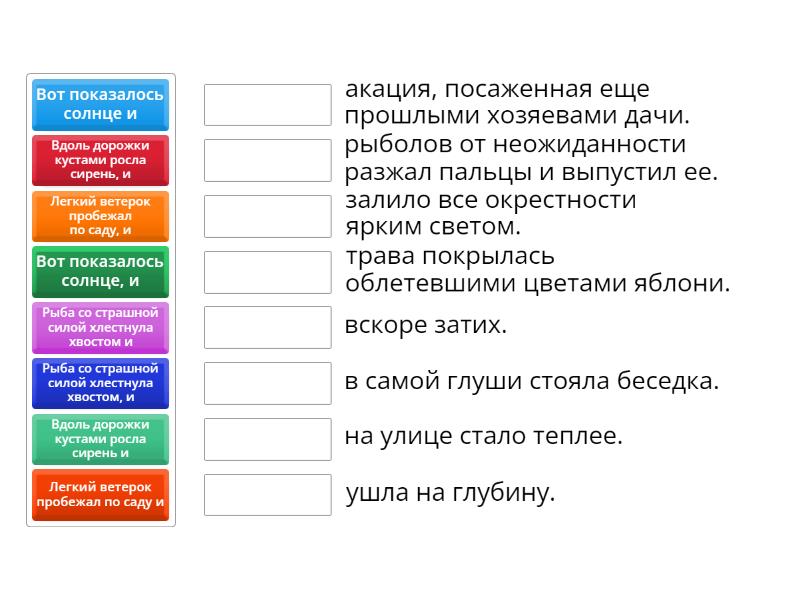 Вот показалось солнце и

Вдоль дорожки кустами росла сирень, и

Легкий ветерок пробежал по саду, и

Вот показалось солнце, и

Рыба со страшной силой хлестнула хвостом и

Рыба со страшной силой хлестнула хвостом, и

Вдоль дорожки кустами росла сирень и

Легкий ветерок пробежал по саду и

акация, посаженная еще прошлыми хозяевами дачи.

рыболов от неожиданности разжал пальцы и выпустил ее.

залило все окрестности ярким светом.

трава покрылась облетевшими цветами яблони.

вскоре затих.

в самой глуши стояла беседка.

на улице стало теплее.

ушла на глубину.